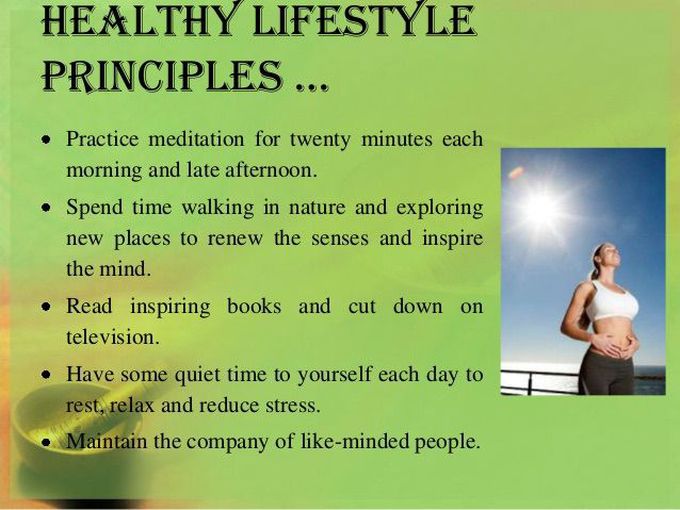 HEALTHY LIFESTYLE PRINCIPLES …

• Practice meditation for twenty minutes each morning and late afternoon.
• Spend time walking in nature and exploring new places to renew the senses and inspire the mind.
• Read inspiring books and cut down on television.
• Have some quiet time to yourself each day to rest, relax and reduce stress.
• Maintain the company of like-minded people.